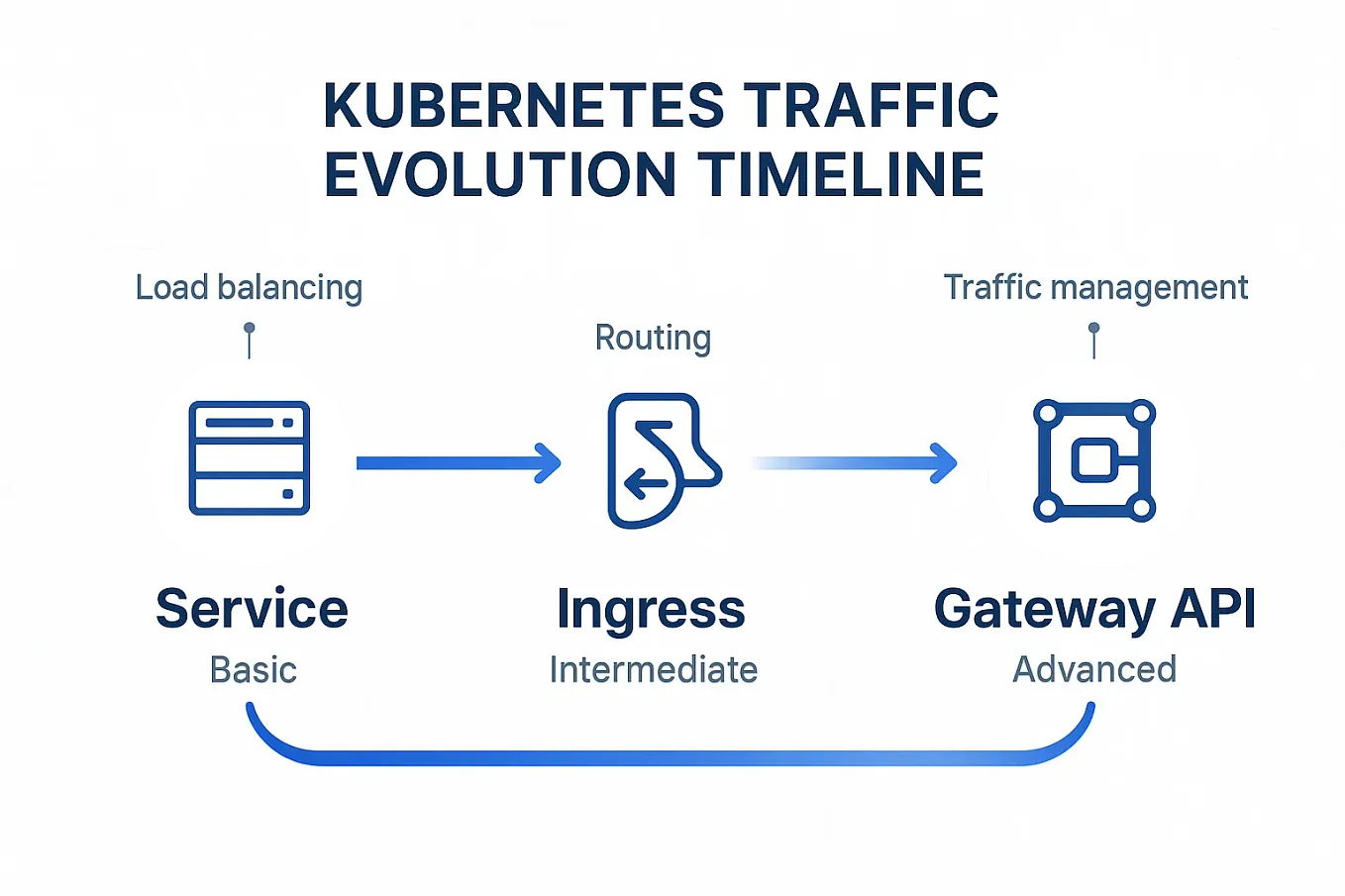 KUBERNETES TRAFFIC EVOLUTION TIMELINE

Load balancing

Routing

Traffic management

Service
Basic

Ingress
Intermediate

Gateway API
Advanced